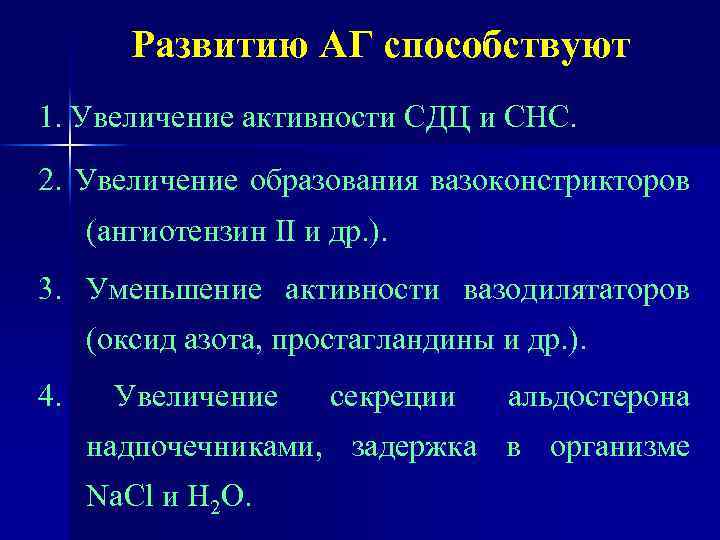 Развитию АГ способствуют

1. Увеличение активности СДЦ и СНС.

2. Увеличение образования вазоконстрикторов (ангиотензин II и др.).

3. Уменьшение активности вазодилятаторов (оксид азота, простагландины и др.).

4. Увеличение секреции альдостерона надпочечниками, задержка в организме $NaCl$ и $H_2O$.